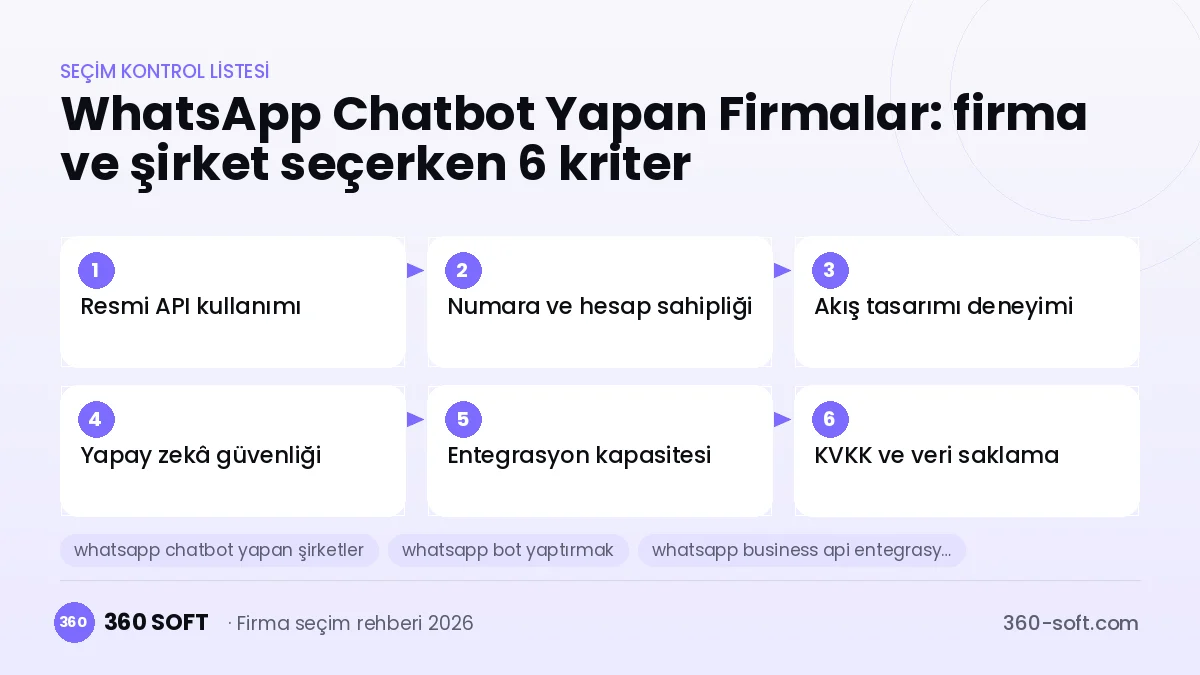 SEÇİM KONTROL LİSTESİ

WhatsApp Chatbot Yapan Firmalar: firma ve şirket seçerken 6 kriter

1
Resmi API kullanımı

2
Numara ve hesap sahipliği

3
Akış tasarımı deneyimi

4
Yapay zekâ güvenliği

5
Entegrasyon kapasitesi

6
KVKK ve veri saklama

whatsapp chatbot yapan şirketler

whatsapp bot yaptırmak

whatsapp business api entegrasy...

360

360 SOFT

· Firma seçim rehberi 2026

360-soft.com